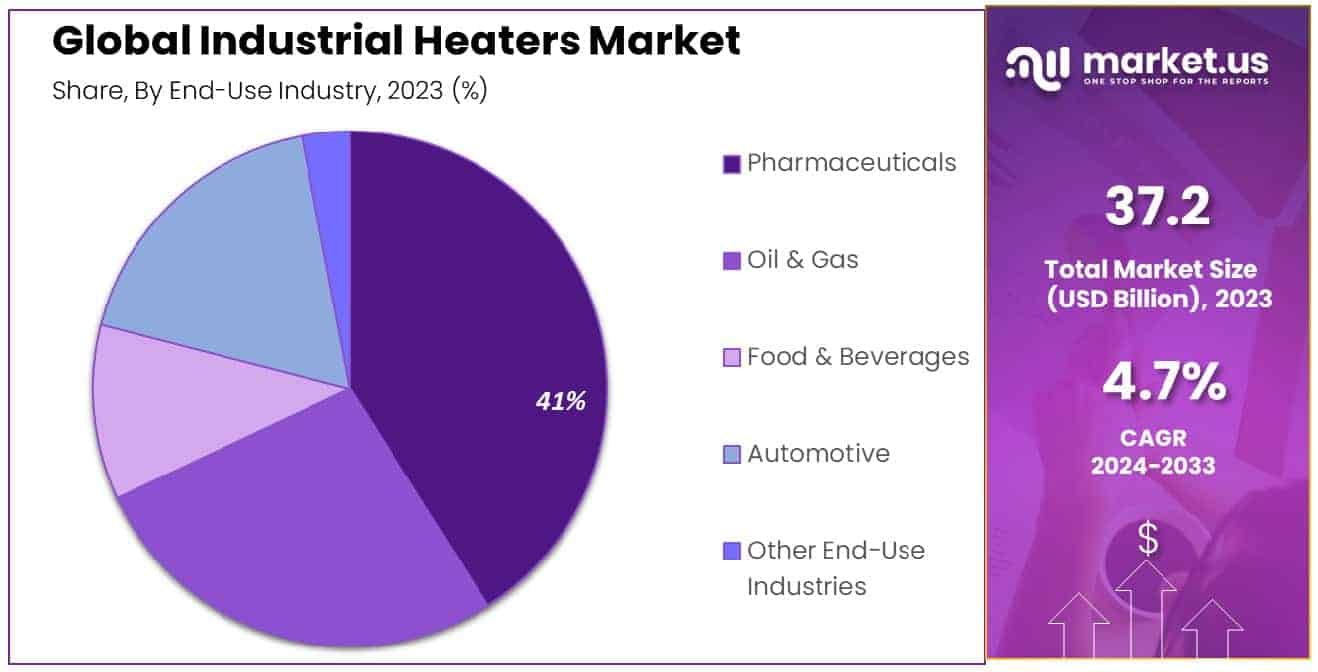 Global Industrial Heaters Market

Share, By End-Use Industry, 2023 (%)

41%

Pharmaceuticals

Oil & Gas

Food & Beverages

Automotive

Other End-Use Industries

market.us
ONE STOP SHOP FOR THE REPORTS

37.2

Total Market Size (USD Billion), 2023

4.7%

CAGR 2024-2033

$